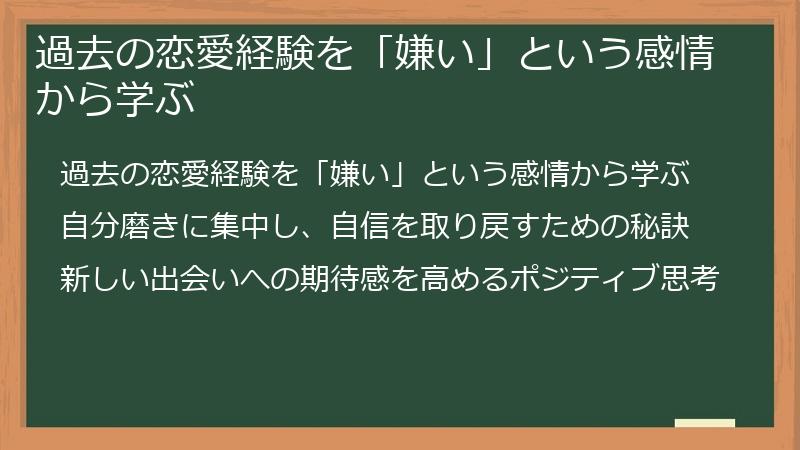 過去の恋愛経験を「嫌い」という感情から学ぶ

過去の恋愛経験を「嫌い」という感情から学ぶ

自分磨きに集中し、自信を取り戻すための秘訣

新しい出会いへの期待感を高めるポジティブ思考